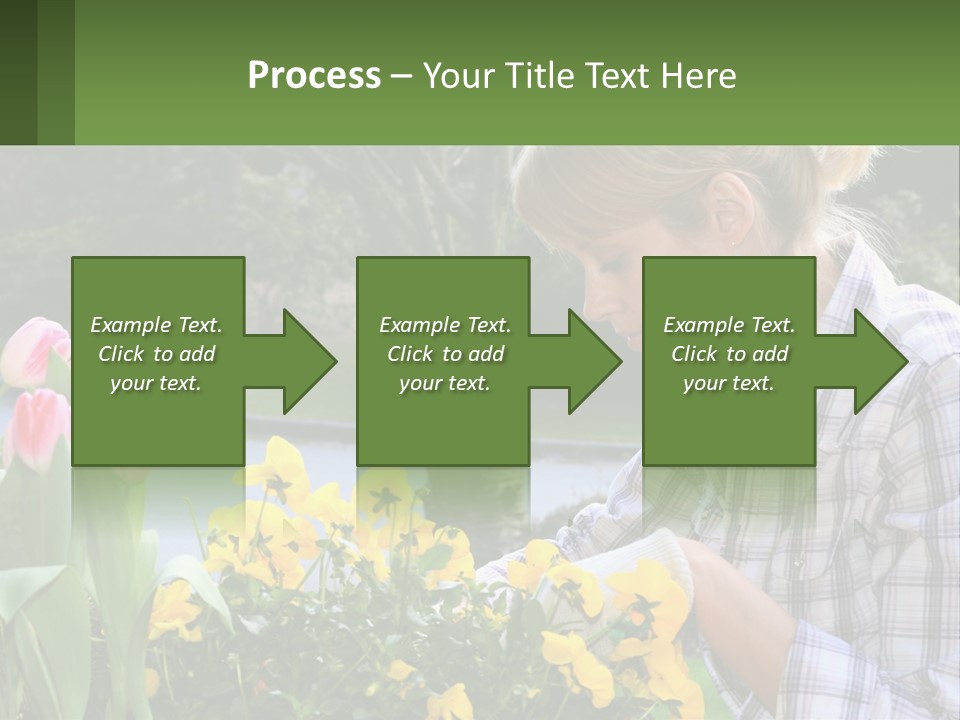 Process – Your Title Text Here

Example Text. Click to add your text.

Example Text. Click to add your text.

Example Text. Click to add your text.